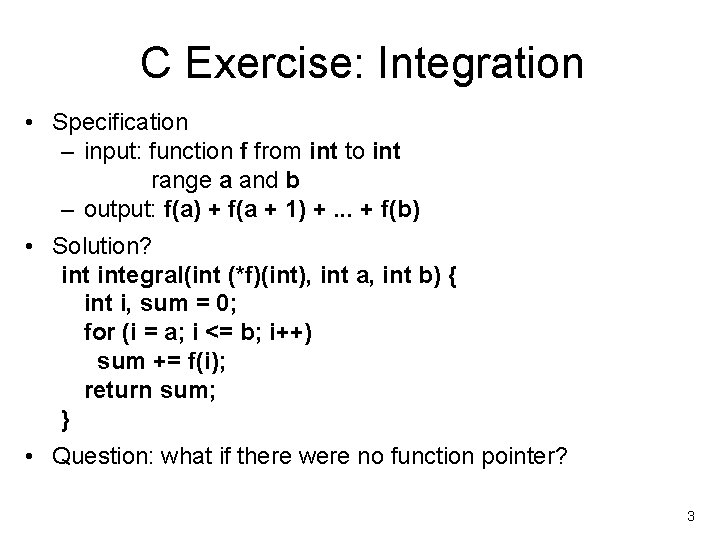 C Exercise: Integration

• Specification
– input: function f from int to int
range a and b
– output: f(a) + f(a + 1) + ... + f(b)

• Solution?
int integral(int (*f)(int), int a, int b) {
int i, sum = 0;
for (i = a; i <= b; i++)
sum += f(i);
return sum;
}

• Question: what if there were no function pointer?

3